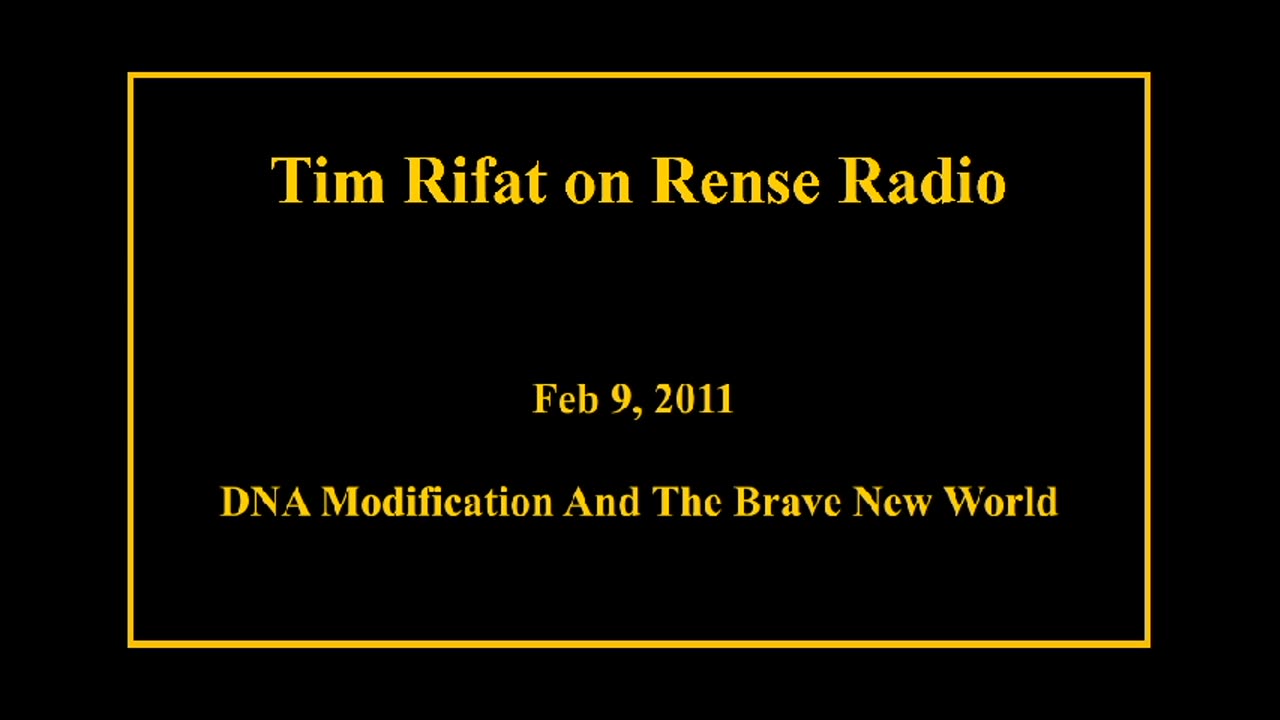 Tim Rifat on Rense Radio

Feb 9, 2011

DNA Modification And The Brave New World